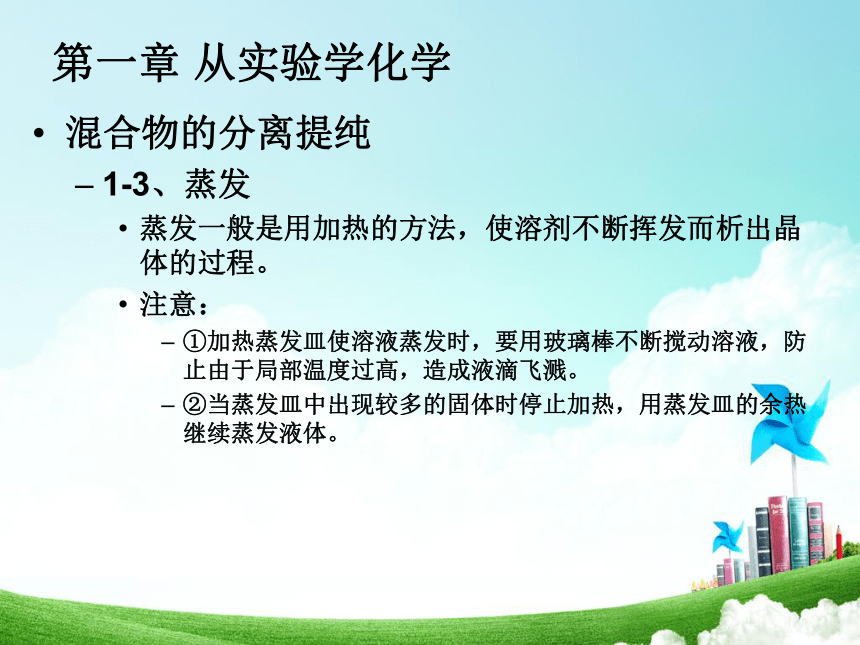 第一章 从实验学化学

• 混合物的分离提纯

– 1-3、蒸发

• 蒸发一般是用加热的方法，使溶剂不断挥发而析出晶体的过程。

• 注意：

– ①加热蒸发皿使溶液蒸发时，要用玻璃棒不断搅动溶液，防止由于局部温度过高，造成液滴飞溅。

– ②当蒸发皿中出现较多的固体时停止加热，用蒸发皿的余热继续蒸发液体。